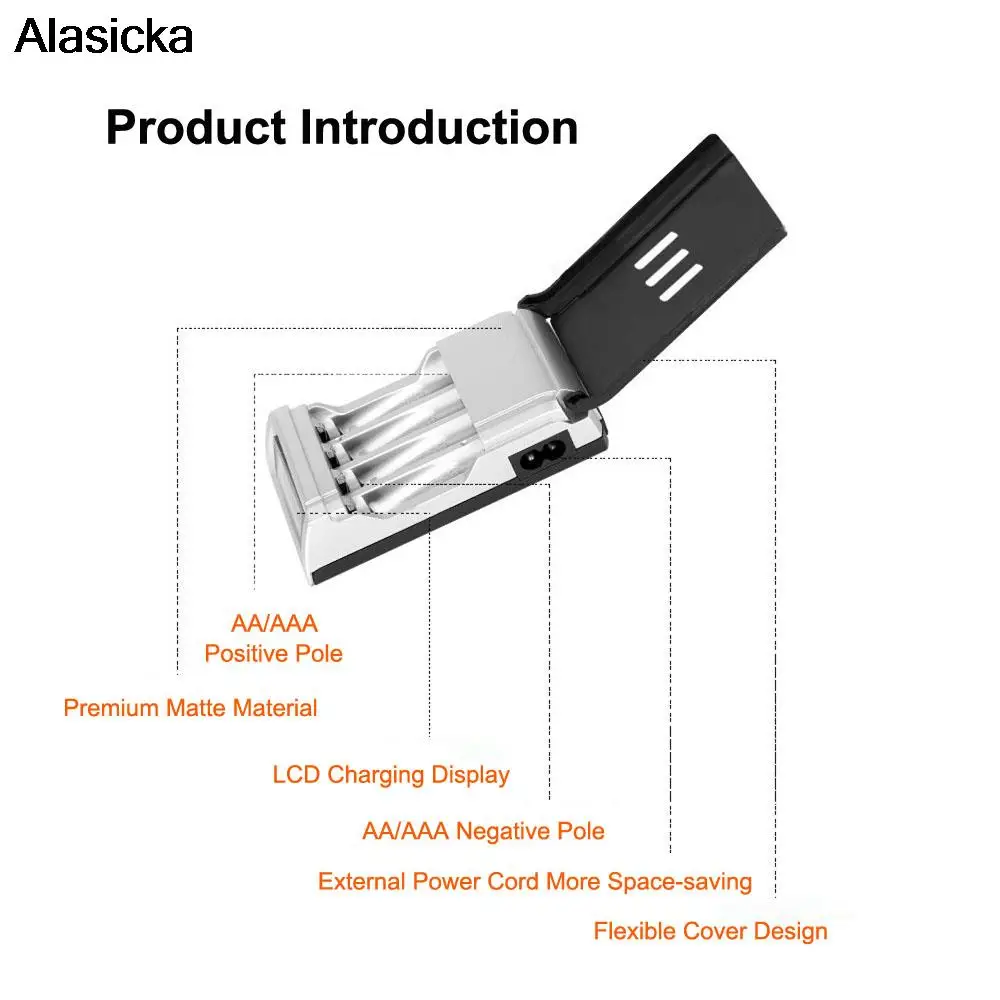 Alasicka

Product Introduction

AA/AAA
Positive Pole

Premium Matte Material

LCD Charging Display

AA/AAA Negative Pole

External Power Cord More Space-saving

Flexible Cover Design